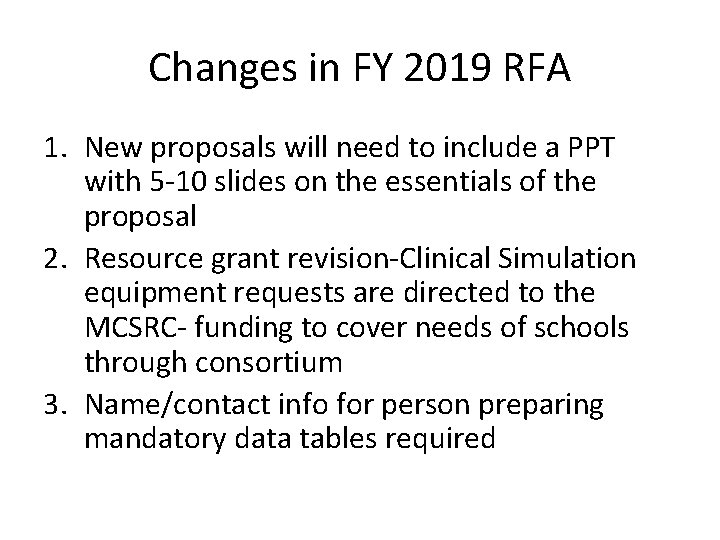 Changes in FY 2019 RFA

1. New proposals will need to include a PPT with 5-10 slides on the essentials of the proposal
2. Resource grant revision-Clinical Simulation equipment requests are directed to the MCSRC- funding to cover needs of schools through consortium
3. Name/contact info for person preparing mandatory data tables required